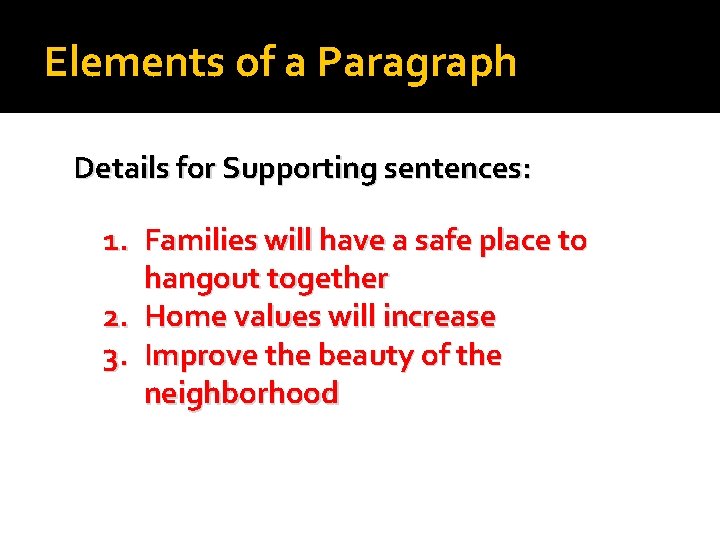 Elements of a Paragraph

Details for Supporting sentences:

1. Families will have a safe place to hangout together
2. Home values will increase
3. Improve the beauty of the neighborhood